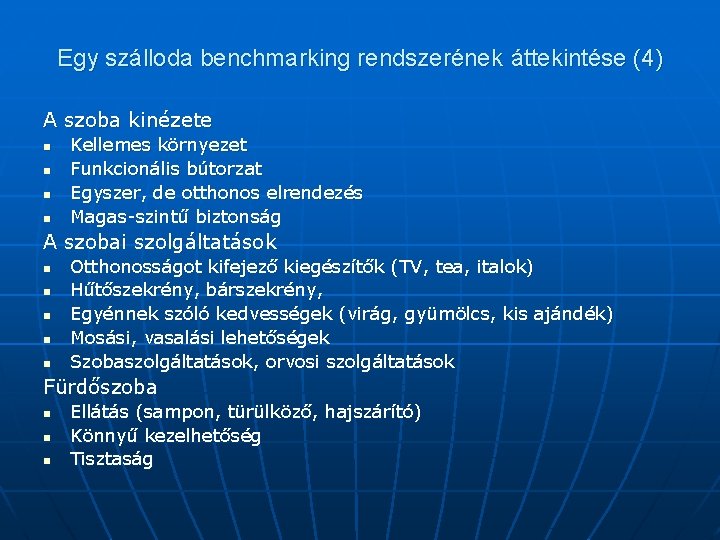 Egy szálloda benchmarking rendszerének áttekintése (4)

A szoba kinézete
- Kellemes környezet
- Funkcionális bútorzat
- Egyszer, de otthonos elrendezés
- Magas-szintű biztonság

A szobai szolgáltatások
- Otthonosságot kifejező kiegészítők (TV, tea, italok)
- Hűtőszekrény, bárszekrény,
- Egyénnek szóló kedvességek (virág, gyümölcs, kis ajándék)
- Mosási, vasalási lehetőségek
- Szobaszolgáltatások, orvosi szolgáltatások

Fürdőszoba
- Ellátás (sampon, türülköző, hajszárító)
- Könnyű kezelhetőség
- Tisztaság